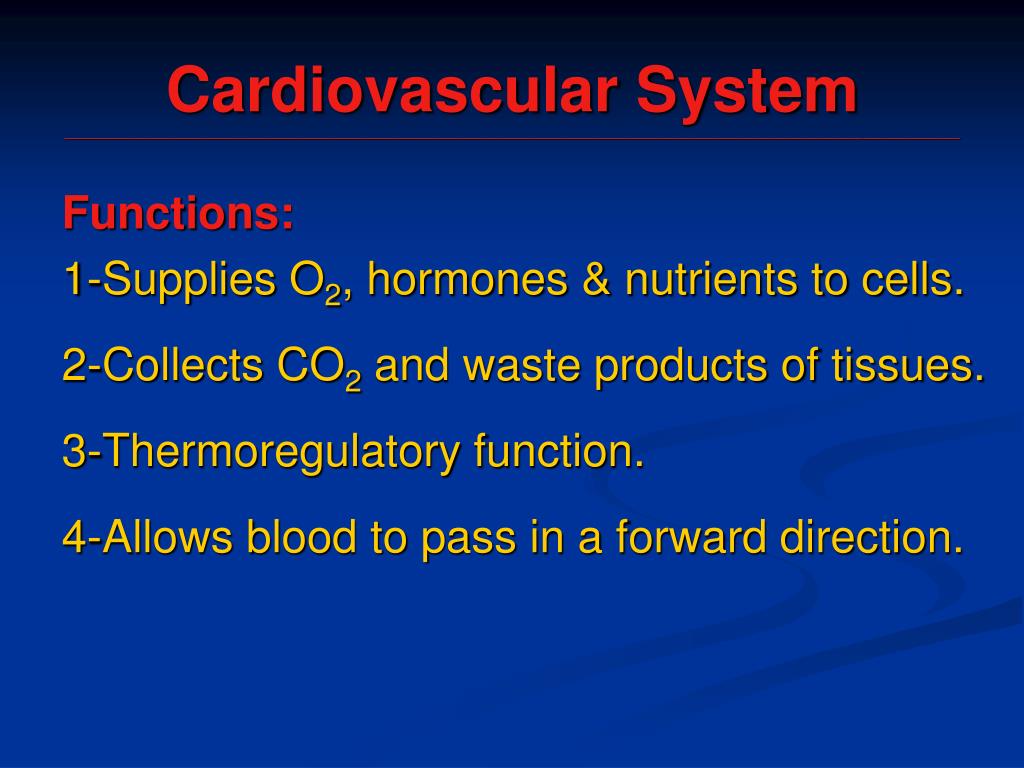 Cardiovascular System

Functions:

1-Supplies $O_2$, hormones & nutrients to cells.

2-Collects $CO_2$ and waste products of tissues.

3-Thermoregulatory function.

4-Allows blood to pass in a forward direction.